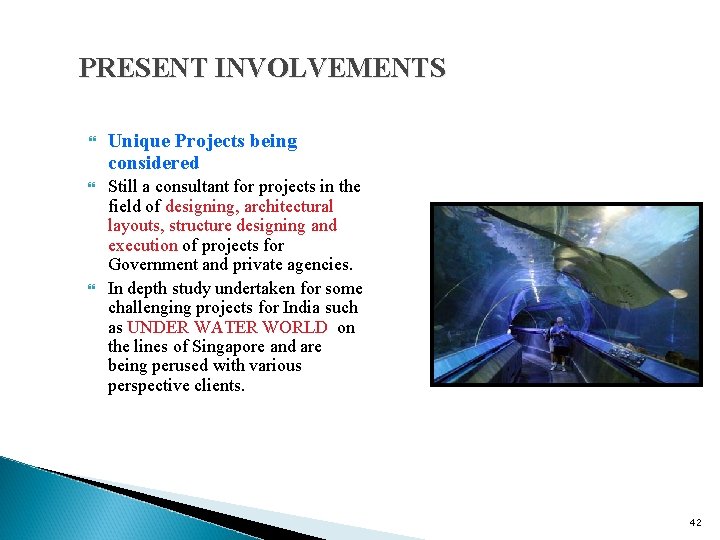 PRESENT INVOLVEMENTS

Unique Projects being considered

Still a consultant for projects in the field of designing, architectural layouts, structure designing and execution of projects for Government and private agencies.

In depth study undertaken for some challenging projects for India such as UNDER WATER WORLD on the lines of Singapore and are being perused with various perspective clients.

42